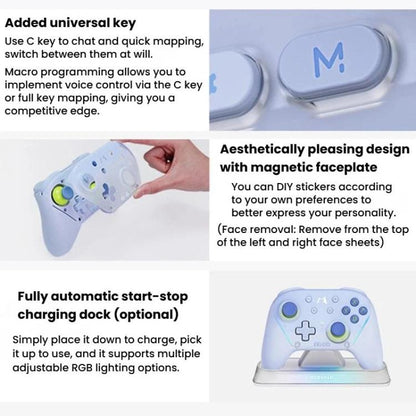 Added universal key

Use C key to chat and quick mapping, switch between them at will.

Macro programming allows you to implement voice control via the C key or full key mapping, giving you a competitive edge.

M

Aesthetically pleasing design with magnetic faceplate

You can DIY stickers according to your own preferences to better express your personality.

(Face removal: Remove from the top of the left and right face sheets)

Fully automatic start-stop charging dock (optional)

Simply place it down to charge, pick it up to use, and it supports multiple adjustable RGB lighting options.